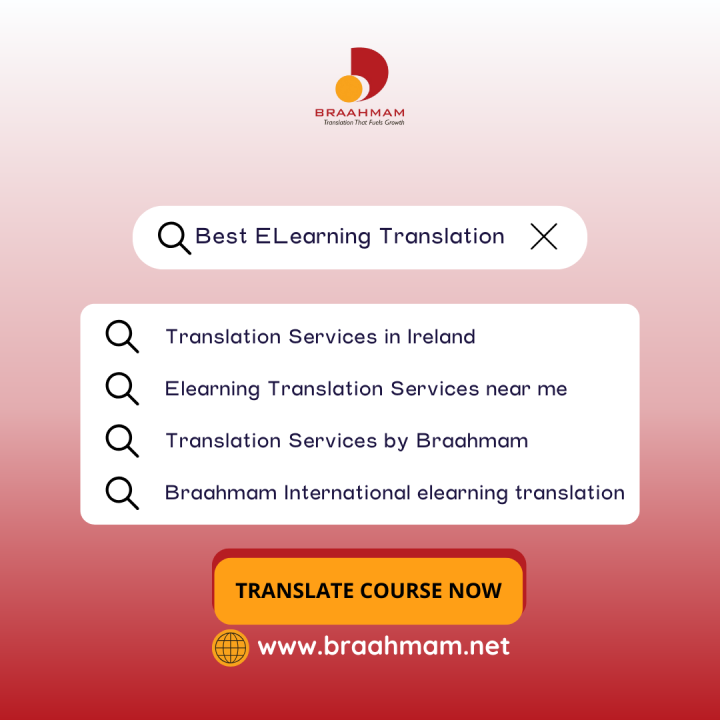 BRAAHMAM
Translation That Fuels Growth

Best ELearning Translation

Translation Services in Ireland

Elearning Translation Services near me

Translation Services by Braahmam

Braahmam International elearning translation

TRANSLATE COURSE NOW

www.braahmam.net